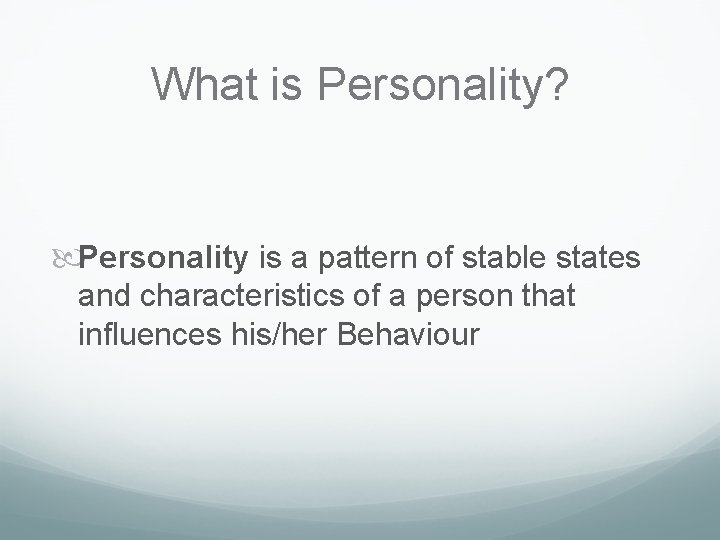 What is Personality?

Personality is a pattern of stable states and characteristics of a person that influences his/her Behaviour